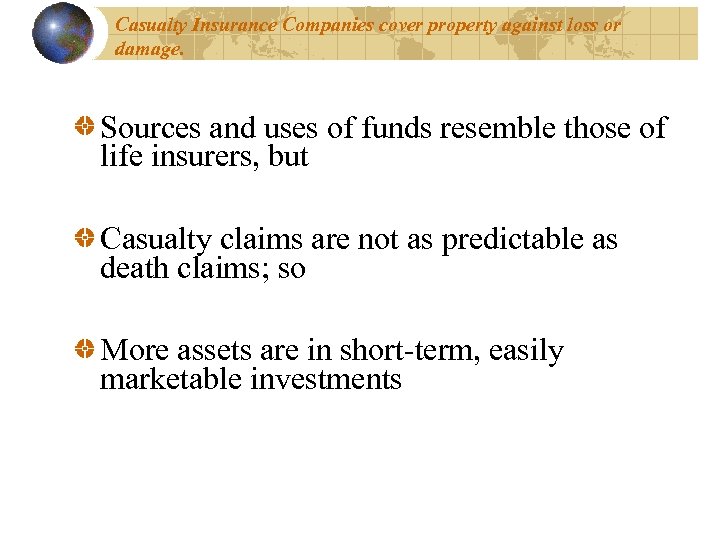 Casualty Insurance Companies cover property against loss or damage.

Sources and uses of funds resemble those of life insurers, but

Casualty claims are not as predictable as death claims; so

More assets are in short-term, easily marketable investments